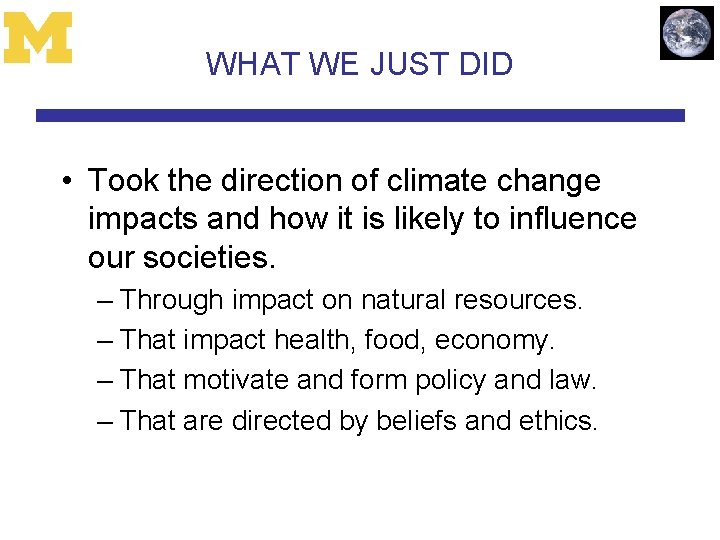 M

WHAT WE JUST DID

• Took the direction of climate change impacts and how it is likely to influence our societies.
– Through impact on natural resources.
– That impact health, food, economy.
– That motivate and form policy and law.
– That are directed by beliefs and ethics.